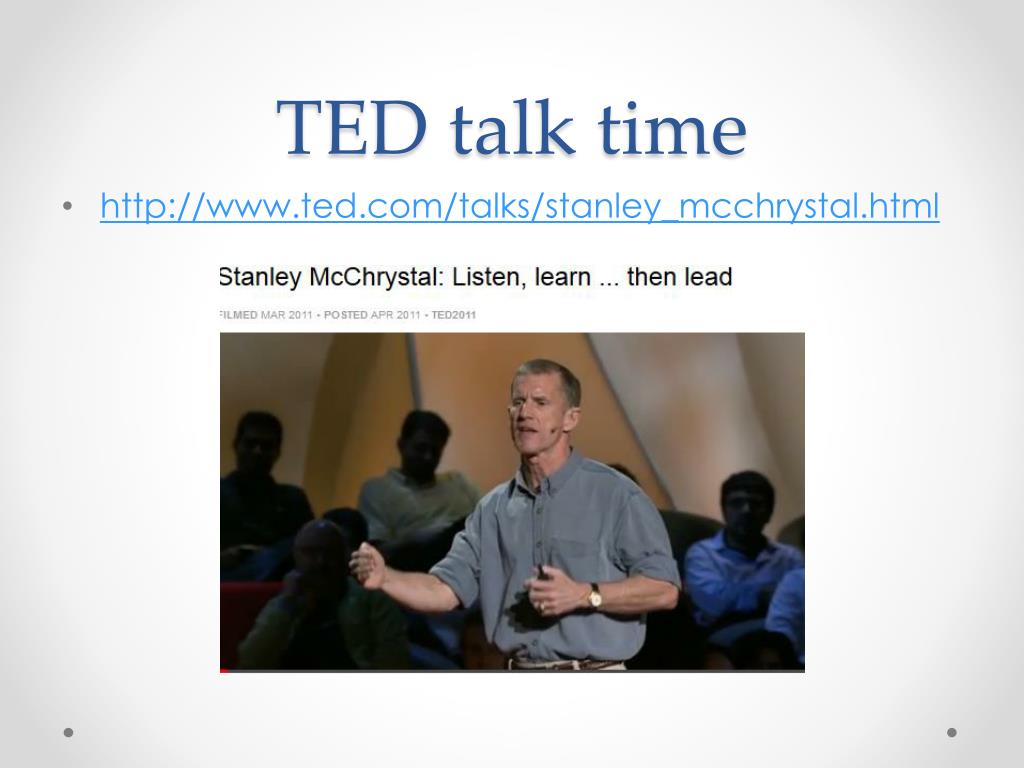 TED talk time

• http://www.ted.com/talks/stanley_mcchrystal.html

Stanley McChrystal: Listen, learn ... then lead

FILMED MAR 2011 • POSTED APR 2011 • TED2011